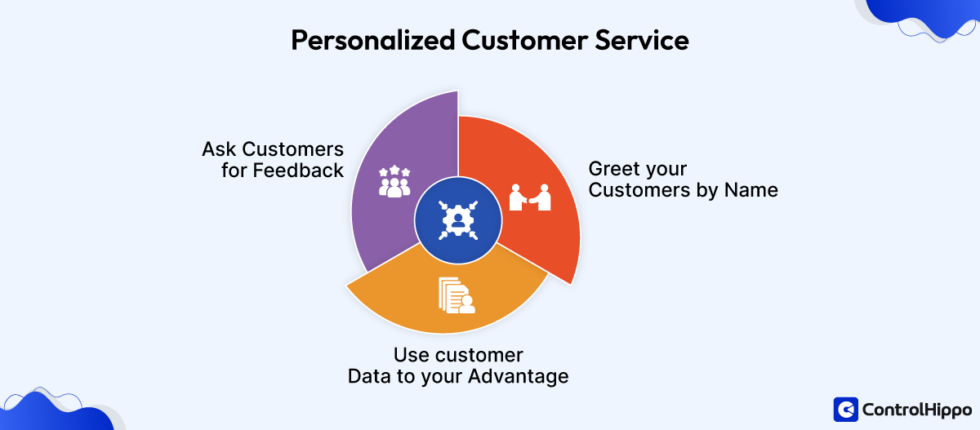 Personalized Customer Service

Ask Customers for Feedback

Greet your Customers by Name

Use customer Data to your Advantage

ControlHippo